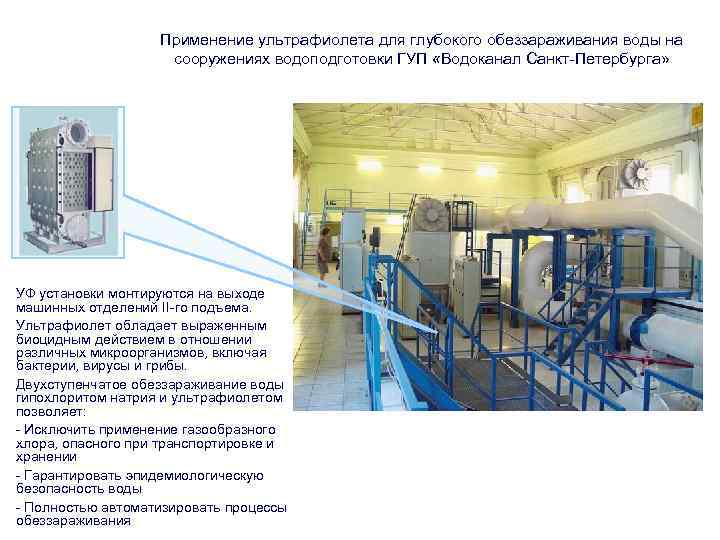 Применение ультрафиолета для глубокого обеззараживания воды на сооружениях водоподготовки ГУП «Водоканал Санкт-Петербурга»

УФ установки монтируются на выходе машинных отделений II-го подъема.

Ультрафиолет обладает выраженным биоцидным действием в отношении различных микроорганизмов, включая бактерии, вирусы и грибы.

Двухступенчатое обеззараживание воды гипохлоритом натрия и ультрафиолетом позволяет:

- Исключить применение газообразного хлора, опасного при транспортировке и хранении

- Гарантировать эпидемиологическую безопасность воды

- Полностью автоматизировать процессы обеззараживания